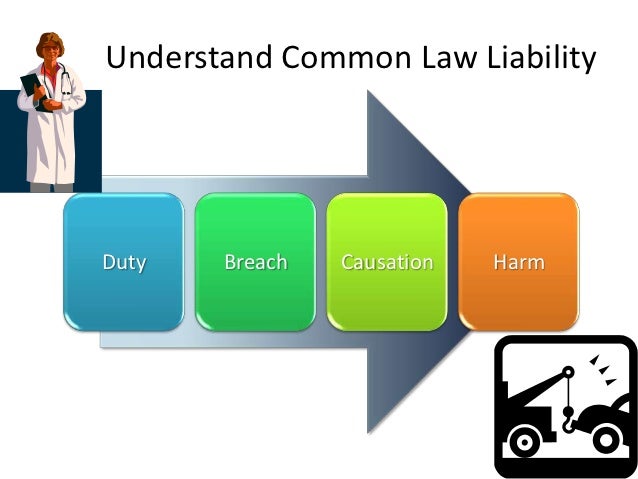 Understand Common Law Liability

Duty

Breach

Causation

Harm